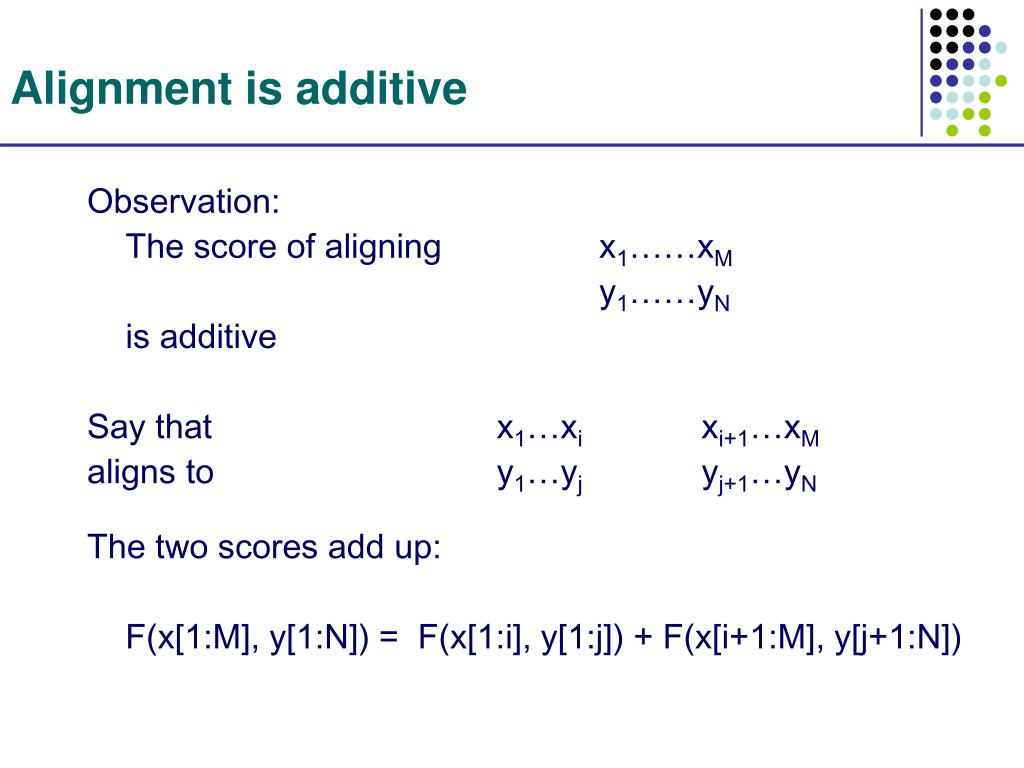 Alignment is additive

Observation:
The score of aligning $x_1……x_M$
$y_1……y_N$
is additive

Say that $x_1…x_i$ $x_{i+1}…x_M$
aligns to $y_1…y_j$ $y_{j+1}…y_N$

The two scores add up:

F(x[1:M], y[1:N]) = F(x[1:i], y[1:j]) + F(x[i+1:M], y[j+1:N])